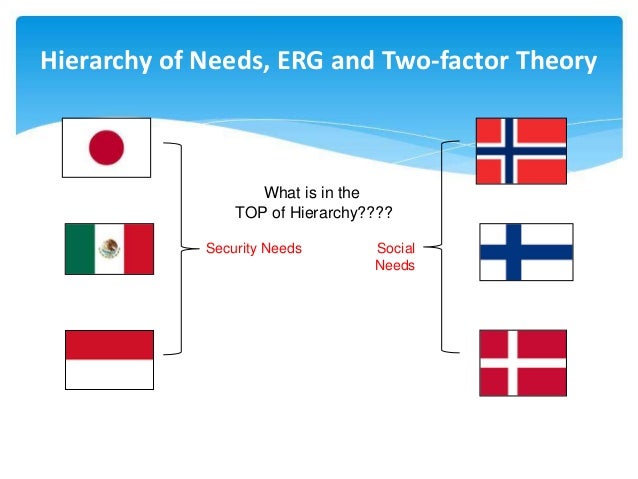 Hierarchy of Needs, ERG and Two-factor Theory

What is in the TOP of Hierarchy????

Security Needs

Social Needs